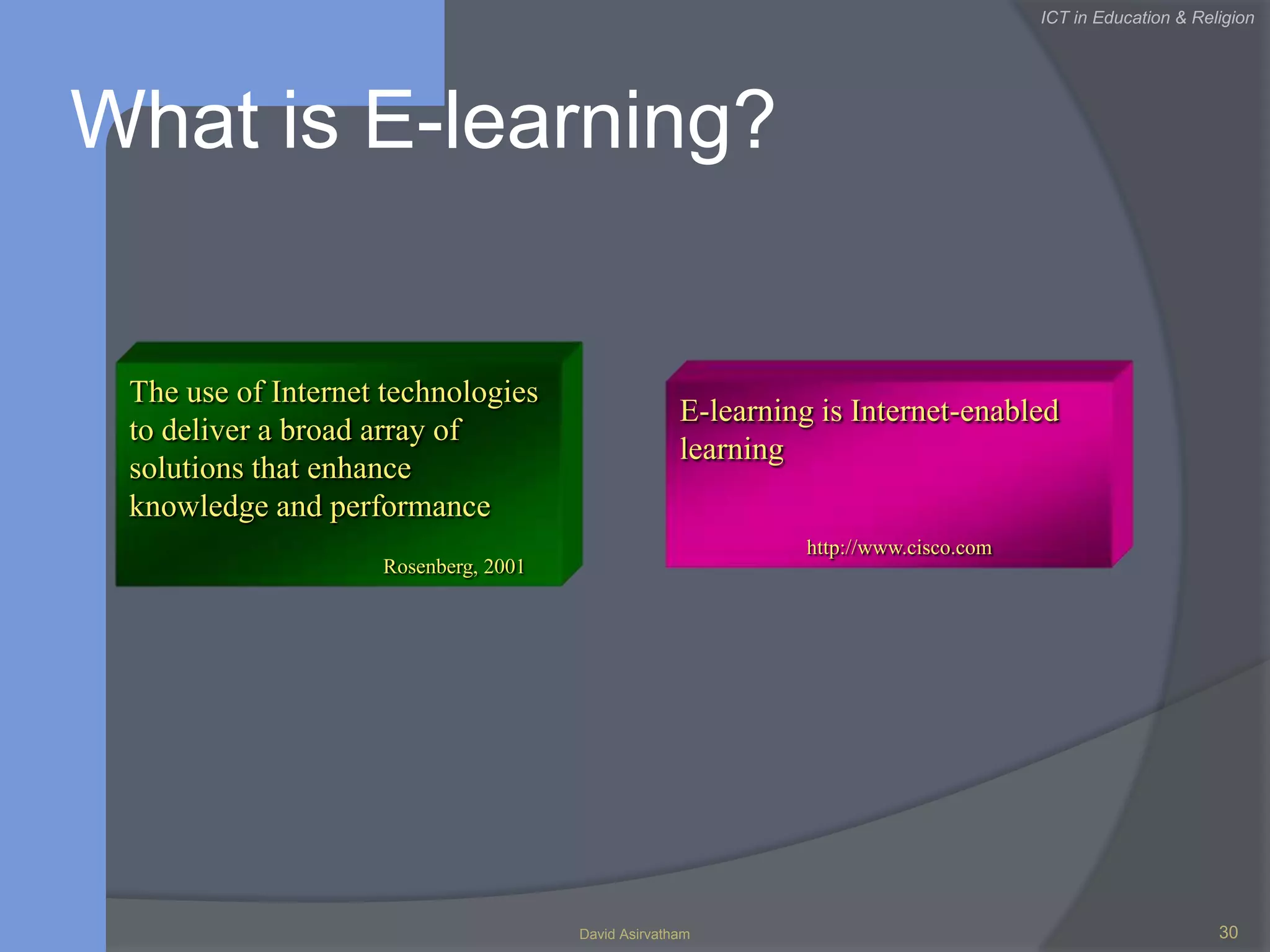 ICT in Education & Religion

What is E-learning?

The use of Internet technologies to deliver a broad array of solutions that enhance knowledge and performance

Rosenberg, 2001

E-learning is Internet-enabled learning

http://www.cisco.com

David Asirvatham

30